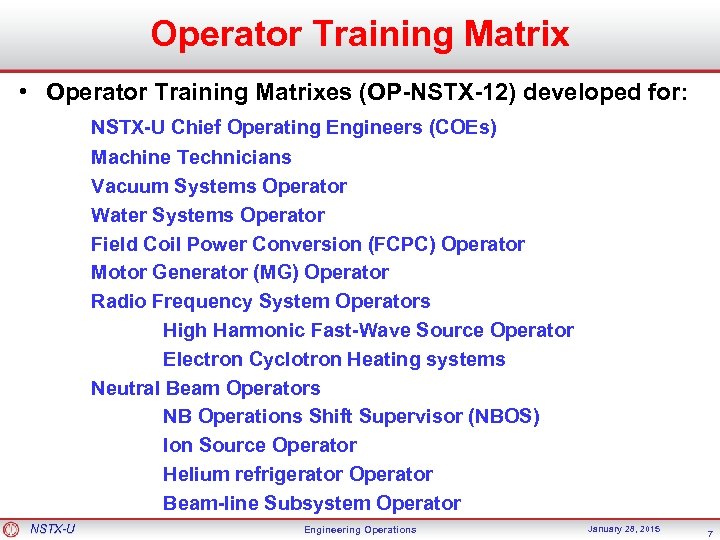 Operator Training Matrix

• Operator Training Matrixes (OP-NSTX-12) developed for:

NSTX-U Chief Operating Engineers (COEs)
Machine Technicians
Vacuum Systems Operator
Water Systems Operator
Field Coil Power Conversion (FCPC) Operator
Motor Generator (MG) Operator
Radio Frequency System Operators
High Harmonic Fast-Wave Source Operator
Electron Cyclotron Heating systems
Neutral Beam Operators
NB Operations Shift Supervisor (NBOS)
Ion Source Operator
Helium refrigerator Operator
Beam-line Subsystem Operator

NSTX-U Engineering Operations January 28, 2015 7